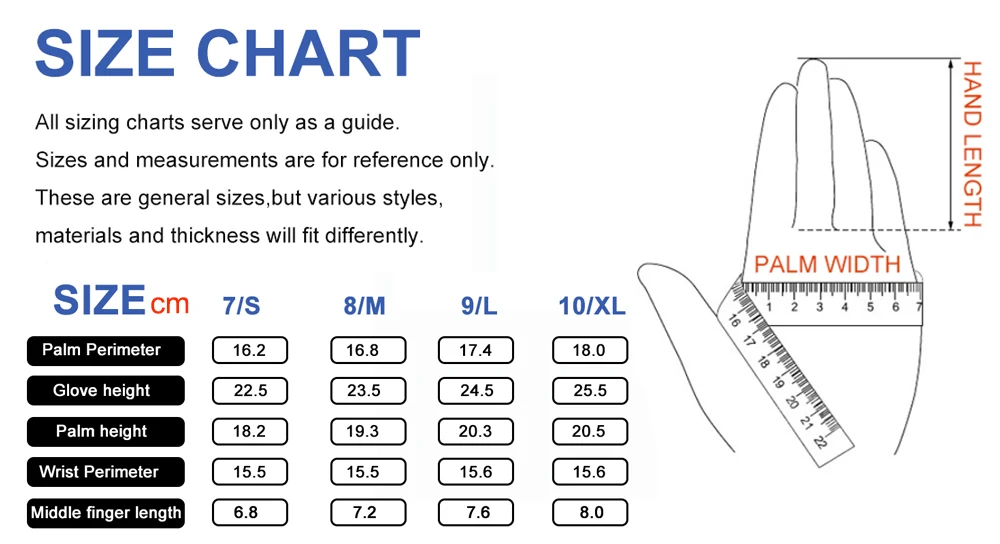 SIZE CHART

All sizing charts serve only as a guide.
Sizes and measurements are for reference only.
These are general sizes,but various styles, materials and thickness will fit differently.

| SIZE cm | 7/S | 8/M | 9/L | 10/XL |
|---|---|---|---|---|
| Palm Perimeter | 16.2 | 16.8 | 17.4 | 18.0 |
| Glove height | 22.5 | 23.5 | 24.5 | 25.5 |
| Palm height | 18.2 | 19.3 | 20.3 | 20.5 |
| Wrist Perimeter | 15.5 | 15.5 | 15.6 | 15.6 |
| Middle finger length | 6.8 | 7.2 | 7.6 | 8.0 |

HAND LENGTH

PALM WIDTH

1 2 3 4 5 6 7

16 17 18 19 20 21 22